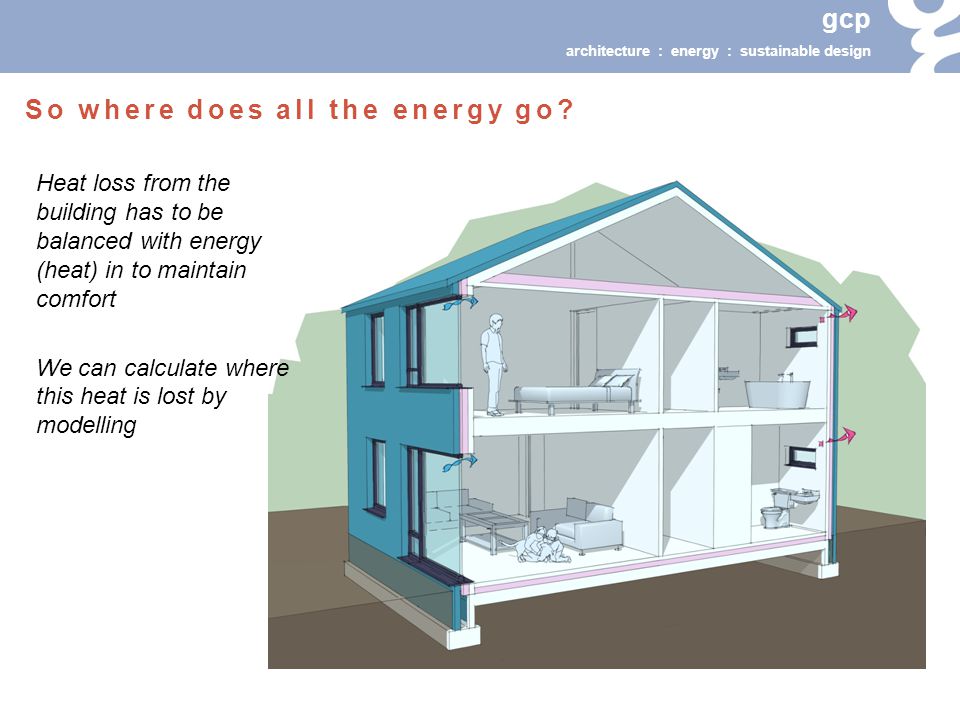 gcp
architecture : energy : sustainable design

So where does all the energy go?

Heat loss from the building has to be balanced with energy (heat) in to maintain comfort

We can calculate where this heat is lost by modelling